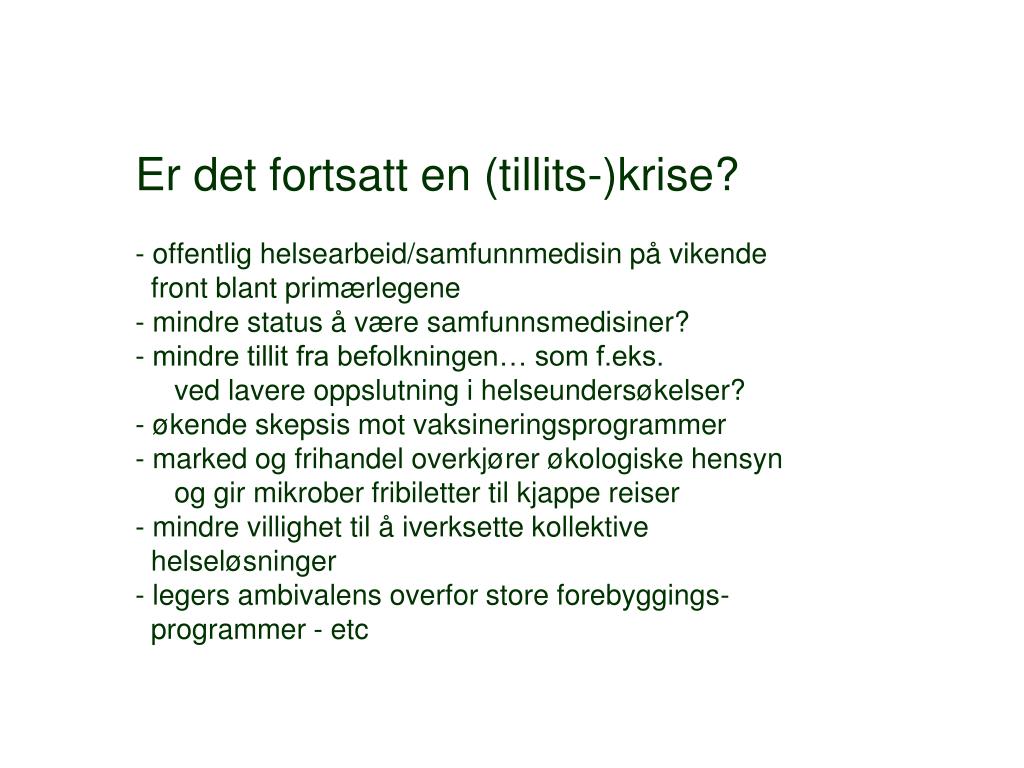 Er det fortsatt en (tillits-)krise?

- offentlig helsearbeid/samfunnmedisin på vikende front blant primærlegene
- mindre status å være samfunnsmedisiner?
- mindre tillit fra befolkningen… som f.eks. ved lavere oppslutning i helseundersøkelser?
- økende skepsis mot vaksineringsprogrammer
- marked og frihandel overkjører økologiske hensyn og gir mikrober fribiletter til kjappe reiser
- mindre villighet til å iverksette kollektive helseløsninger
- legers ambivalens overfor store forebyggings-programmer - etc